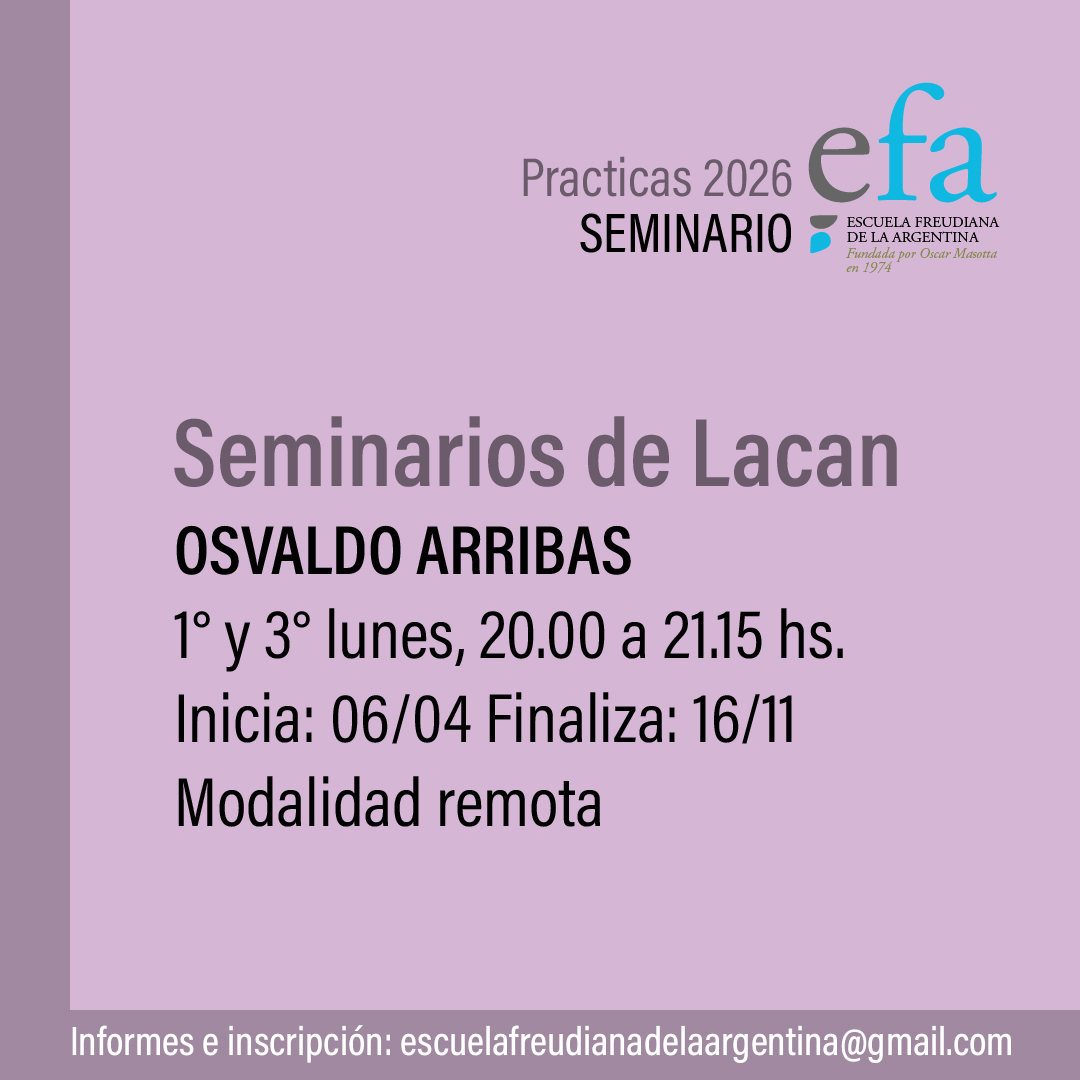 Practicas 2026
SEMINARIO

efa
ESCUELA FREUDIANA DE LA ARGENTINA
Fundada por Oscar Masotta en 1974

Seminarios de Lacan
OSVALDO ARRIBAS
1° y 3° lunes, 20.00 a 21.15 hs.
Inicia: 06/04 Finaliza: 16/11
Modalidad remota

Informes e inscripción: escuelafreudianadelaargentina@gmail.com